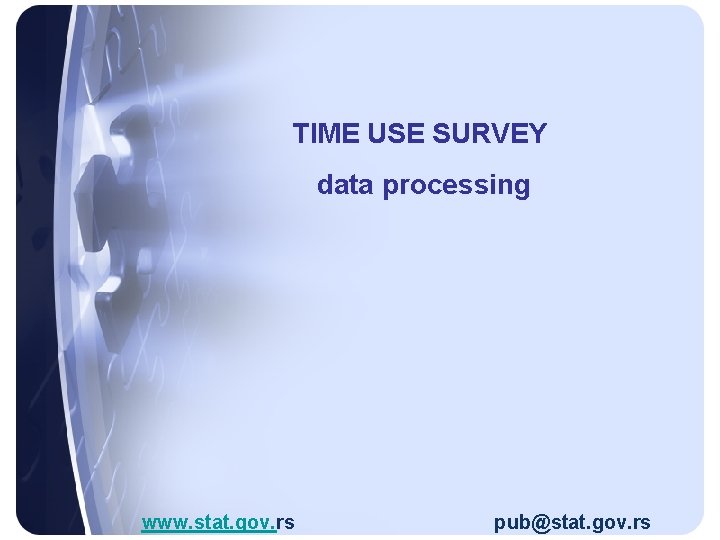 TIME USE SURVEY

data processing

www.stat.gov.rs

pub@stat.gov.rs